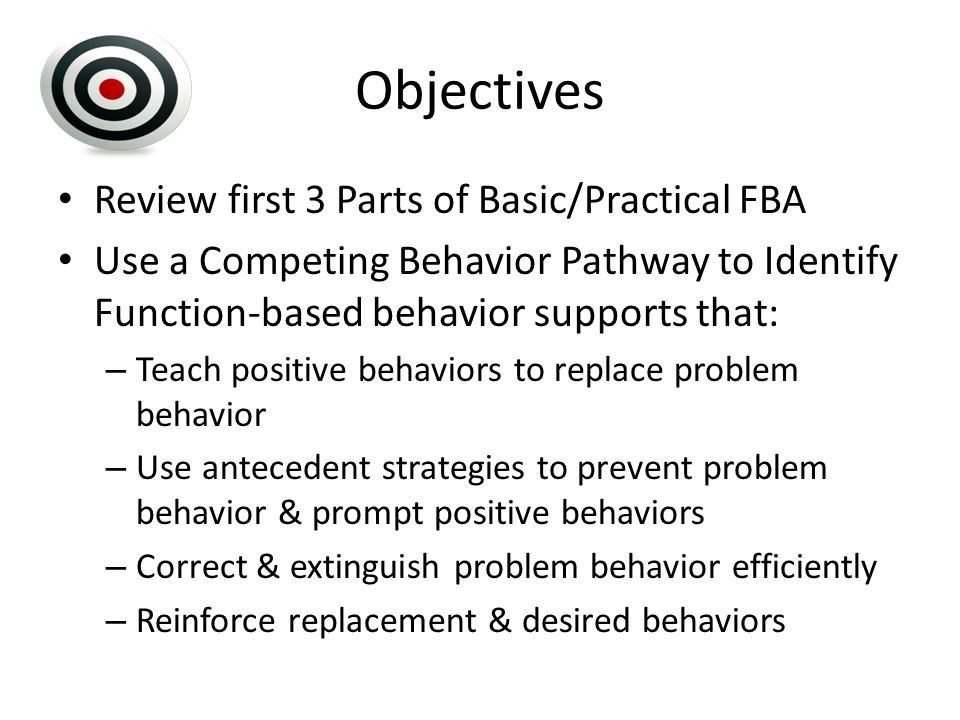 Objectives

• Review first 3 Parts of Basic/Practical FBA
• Use a Competing Behavior Pathway to Identify Function-based behavior supports that:
– Teach positive behaviors to replace problem behavior
– Use antecedent strategies to prevent problem behavior & prompt positive behaviors
– Correct & extinguish problem behavior efficiently
– Reinforce replacement & desired behaviors